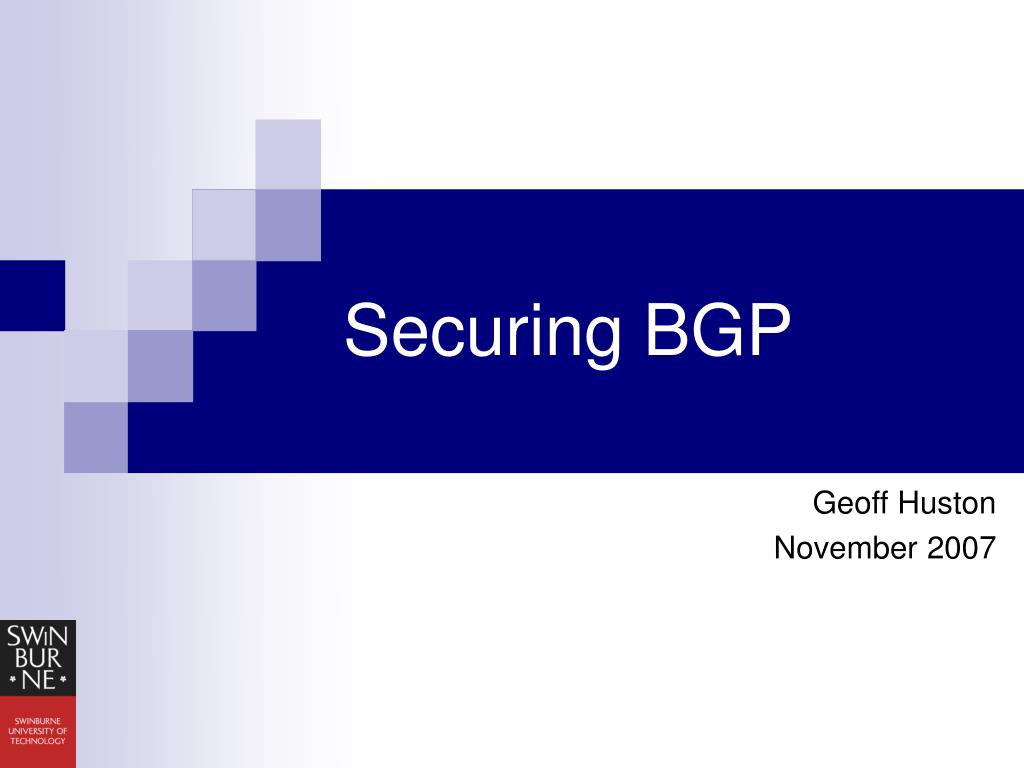 Securing BGP

Geoff Huston
November 2007

SWIN
BUR
* NE *

SWINBURNE
UNIVERSITY OF
TECHNOLOGY